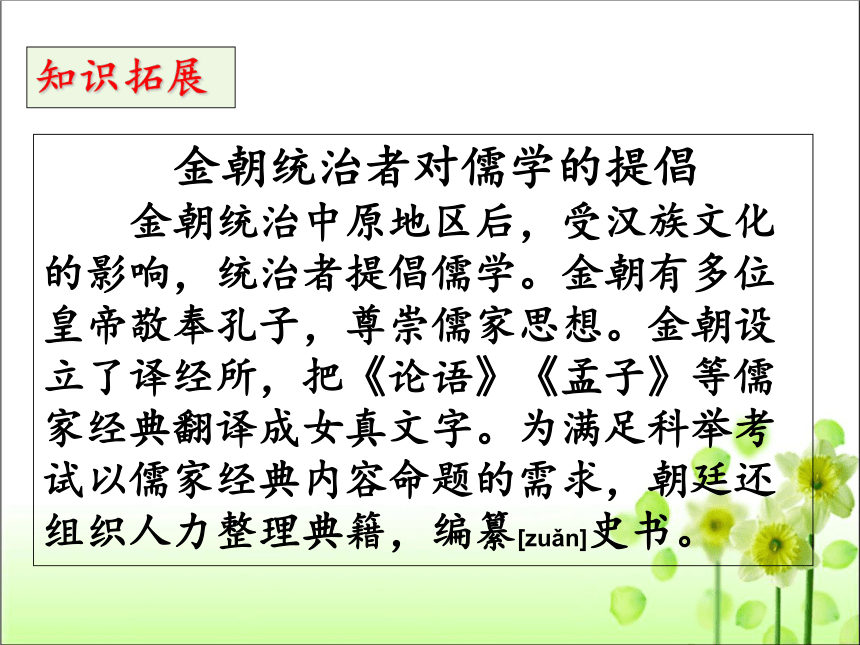 知识拓展

金朝统治者对儒学的提倡

金朝统治中原地区后，受汉族文化的影响，统治者提倡儒学。金朝有多位皇帝敬奉孔子，尊崇儒家思想。金朝设立了译经所，把《论语》《孟子》等儒家经典翻译成女真文字。为满足科举考试以儒家经典内容命题的需求，朝廷还组织人力整理典籍，编纂[zuǎn]史书。